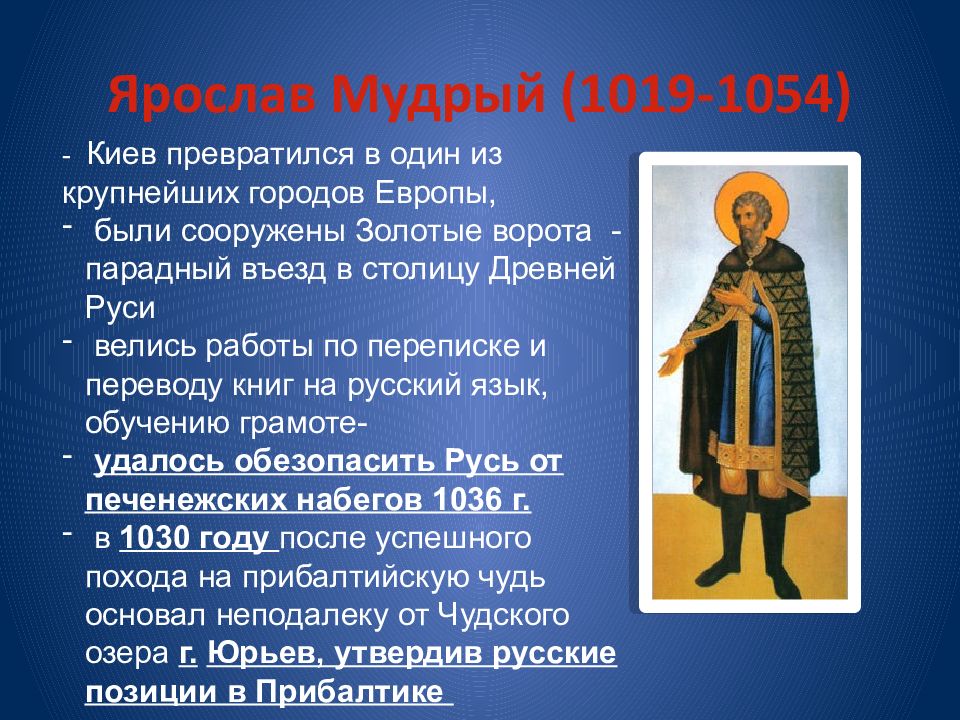 Ярослав Мудрый (1019-1054)

- Киев превратился в один из крупнейших городов Европы,

- были сооружены Золотые ворота - парадный въезд в столицу Древней Руси

- велись работы по переписке и переводу книг на русский язык, обучению грамоте-

- удалось обезопасить Русь от печенежских набегов 1036 г.

- в 1030 году после успешного похода на прибалтийскую чудь основал неподалеку от Чудского озера г. Юрьев, утвердив русские позиции в Прибалтике